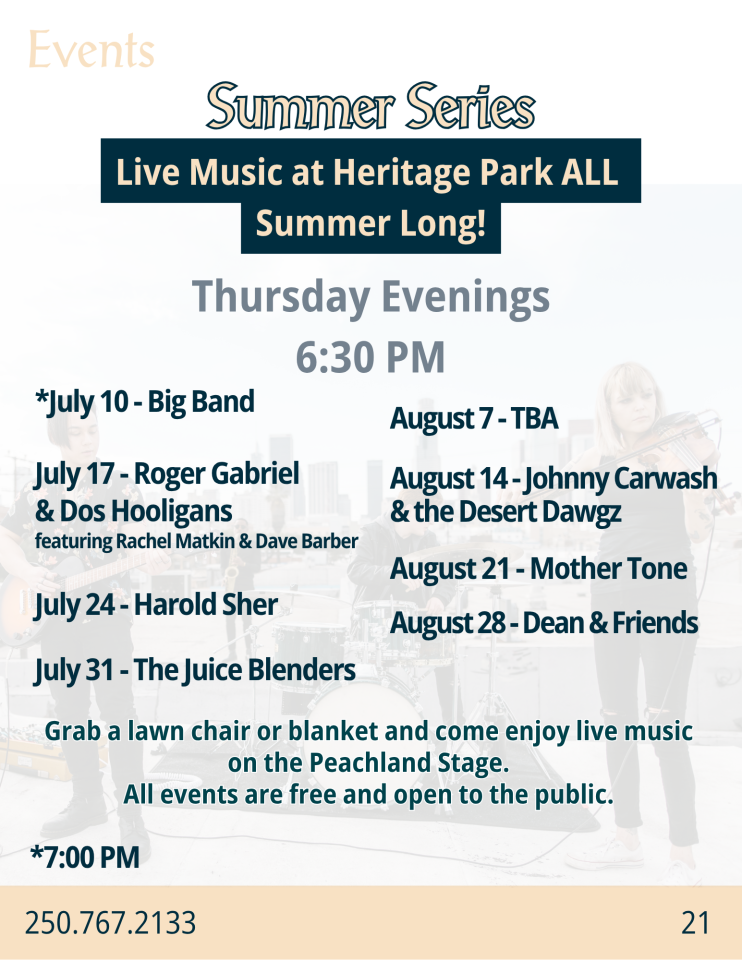 Events

Summer Series

Live Music at Heritage Park ALL Summer Long!

Thursday Evenings
6:30 PM

*July 10 - Big Band

July 17 - Roger Gabriel & Dos Hooligans
featuring Rachel Matkin & Dave Barber

July 24 - Harold Sher

July 31 - The Juice Blenders

August 7 - TBA

August 14 - Johnny Carwash & the Desert Dawgz

August 21 - Mother Tone

August 28 - Dean & Friends

Grab a lawn chair or blanket and come enjoy live music on the Peachland Stage.
All events are free and open to the public.

*7:00 PM

250.767.2133

21